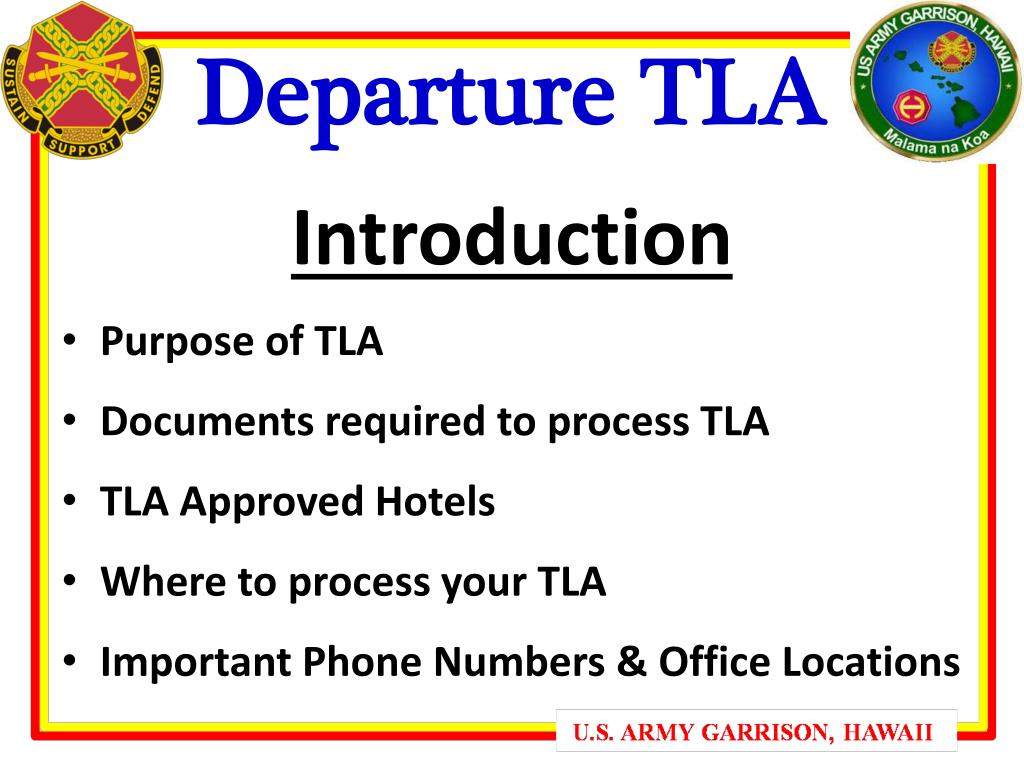 SUSTAIN SUPPORT DEFEND

Departure TLA

US ARMY GARRISON, HAWAII
Malama na Koa

Introduction

• Purpose of TLA
• Documents required to process TLA
• TLA Approved Hotels
• Where to process your TLA
• Important Phone Numbers & Office Locations

U.S. ARMY GARRISON, HAWAII